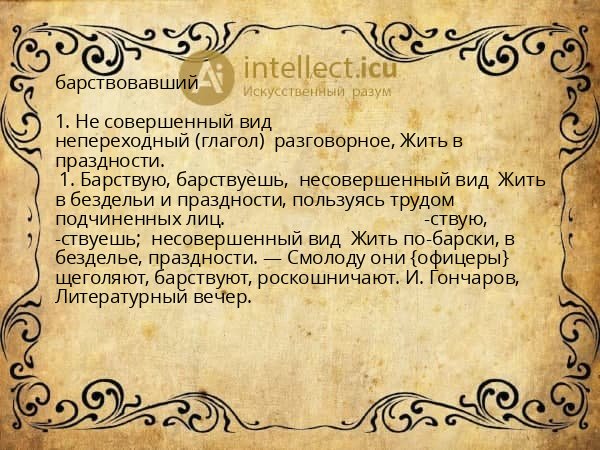 intellect.icu
Искусственный разум

барствовавший

1. Не совершенный вид непереходный (глагол) разговорное, Жить в праздности.
1. Барствую, барствуешь, несовершенный вид Жить в бездельи и праздности, пользуясь трудом подчиненных лиц. -ствую, -ствуешь; несовершенный вид Жить по-барски, в безделье, праздности. — Смолоду они {офицеры} щеголяют, барствуют, роскошничают. И. Гончаров, Литературный вечер.